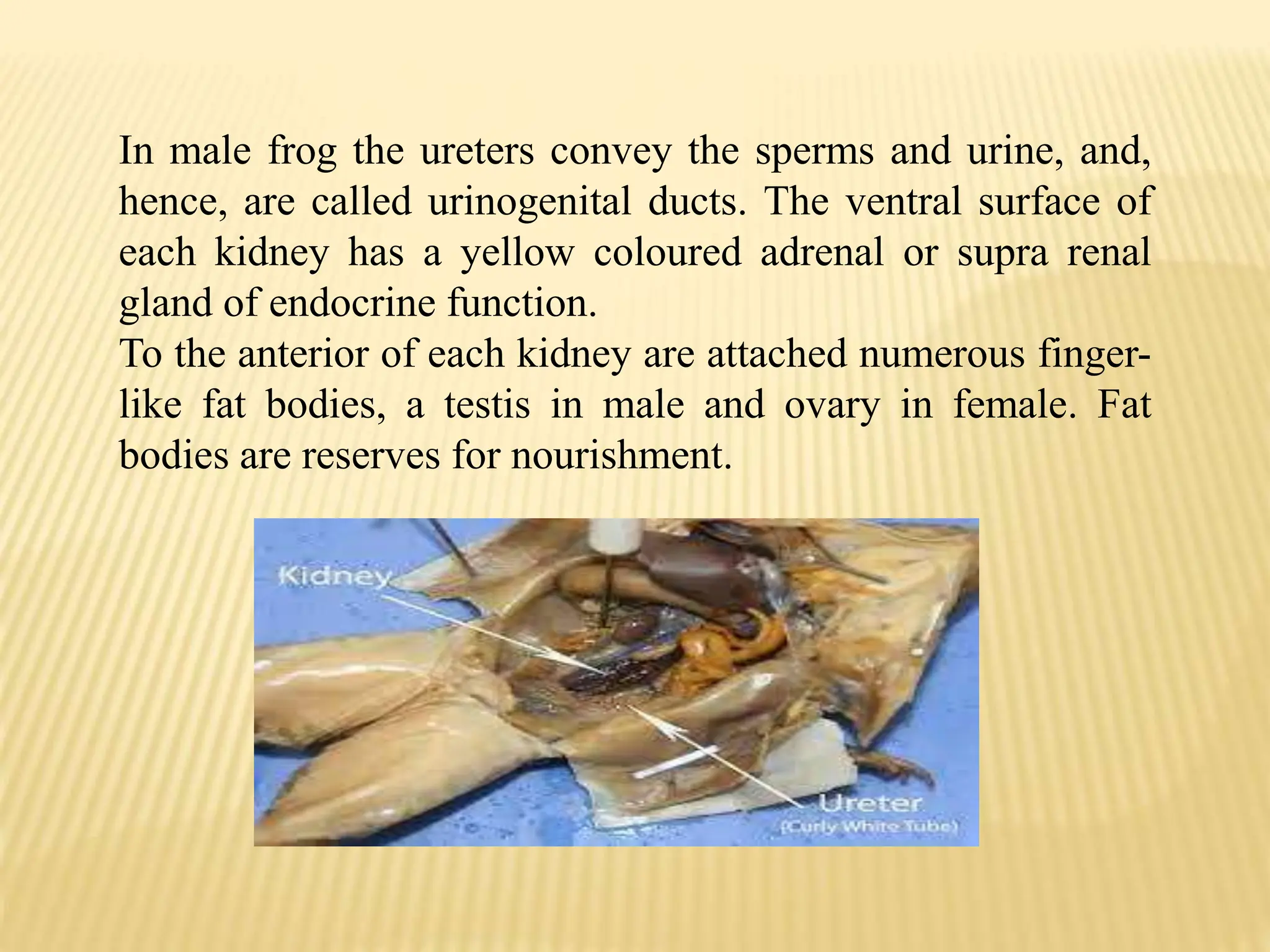 In male frog the ureters convey the sperms and urine, and, hence, are called urinogenital ducts. The ventral surface of each kidney has a yellow coloured adrenal or supra renal gland of endocrine function.
To the anterior of each kidney are attached numerous finger-like fat bodies, a testis in male and ovary in female. Fat bodies are reserves for nourishment.

Kidney

Ureter
(Curly White Tube)